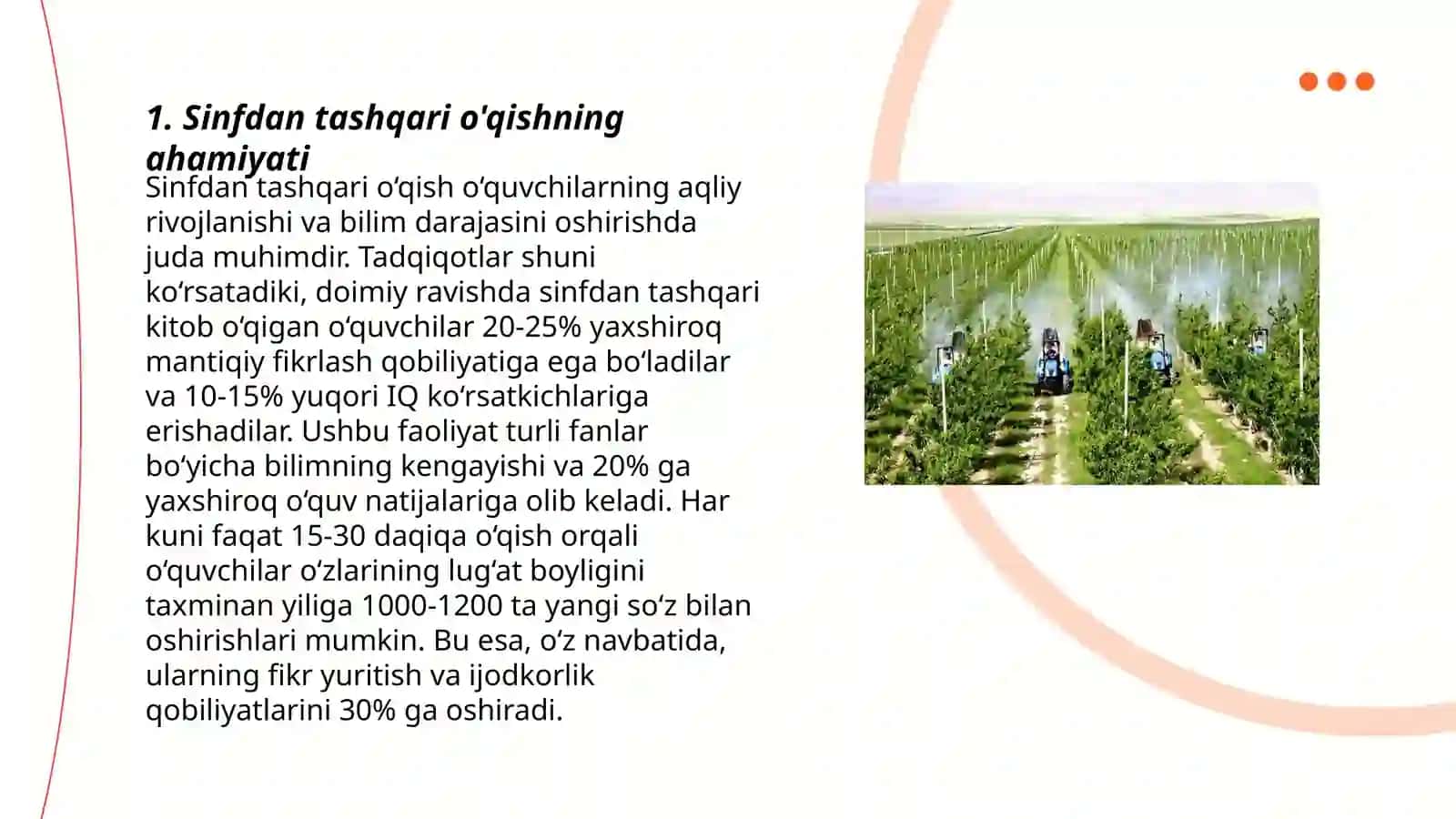 1. Sinfdan tashqari o'qishning ahamiyati

Sinfdan tashqari oʻqish oʻquvchilarning aqliy rivojlanishi va bilim darajasini oshirishda juda muhimdir. Tadqiqotlar shuni koʻrsatadiki, doimiy ravishda sinfdan tashqari kitob oʻqigan oʻquvchilar 20-25% yaxshiroq mantiqiy fikrlash qobiliyatiga ega boʻladilar va 10-15% yuqori IQ koʻrsatkichlariga erishadilar. Ushbu faoliyat turli fanlar boʻyicha bilimning kengayishi va 20% ga yaxshiroq oʻquv natijalariga olib keladi. Har kuni faqat 15-30 daqiqa oʻqish orqali oʻquvchilar oʻzlarining lugʻat boyligini taxminan yiliga 1000-1200 ta yangi soʻz bilan oshirishlari mumkin. Bu esa, oʻz navbatida, ularning fikr yuritish va ijodkorlik qobiliyatlarini 30% ga oshiradi.